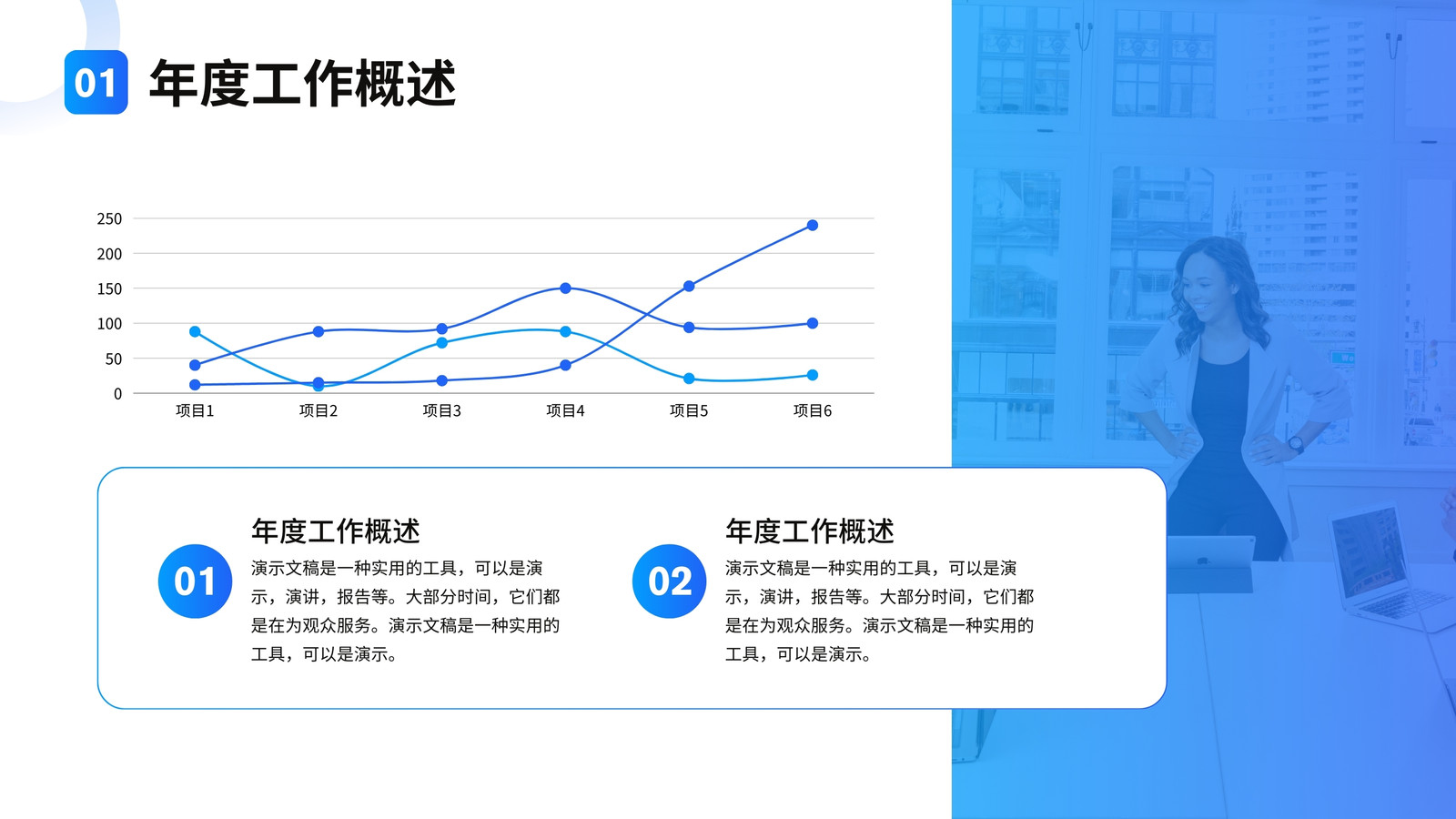 01 年度工作概述

250
200
150
100
50
0
项目1 项目2 项目3 项目4 项目5 项目6

01
年度工作概述
演示文稿是一种实用的工具，可以是演示，演讲，报告等。大部分时间，它们都是在为观众服务。演示文稿是一种实用的工具，可以是演示。

02
年度工作概述
演示文稿是一种实用的工具，可以是演示，演讲，报告等。大部分时间，它们都是在为观众服务。演示文稿是一种实用的工具，可以是演示。